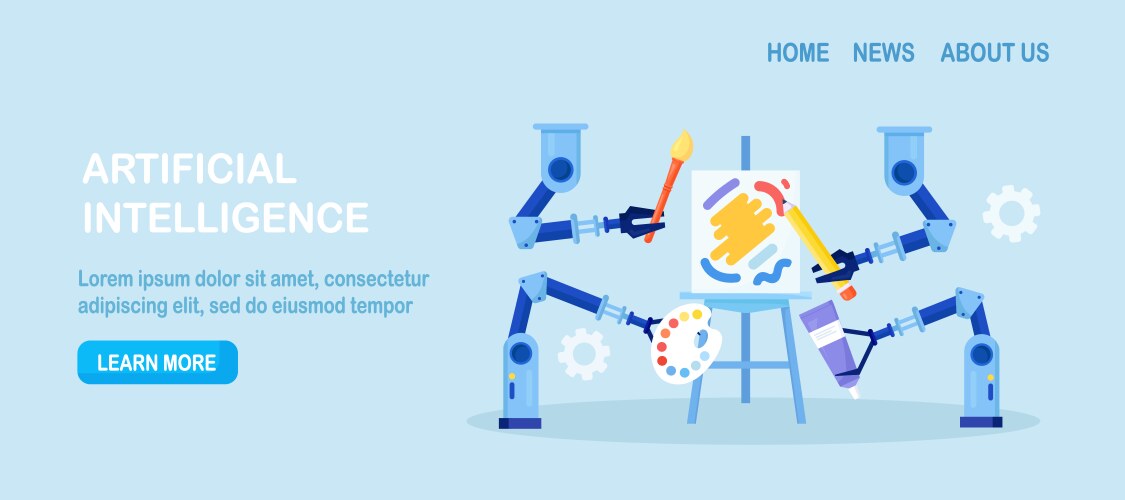 HOME NEWS ABOUT US

ARTIFICIAL INTELLIGENCE

Lorem ipsum dolor sit amet, consectetur adipiscing elit, sed do eiusmod tempor

LEARN MORE